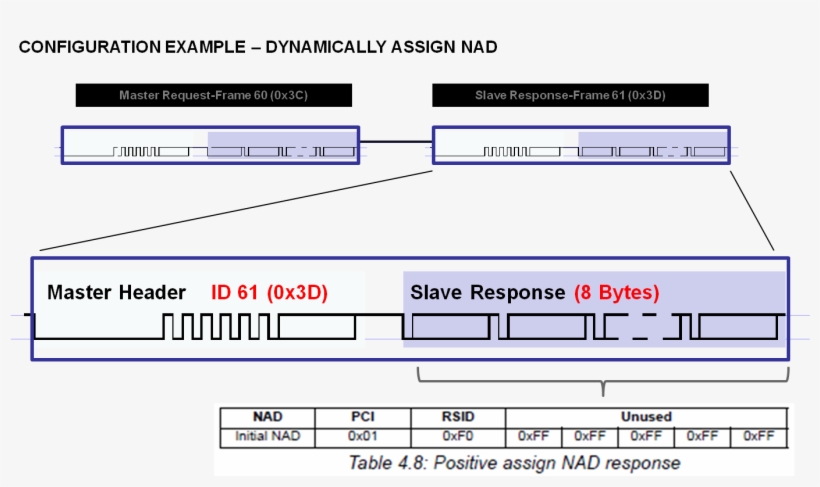 CONFIGURATION EXAMPLE – DYNAMICALLY ASSIGN NAD

Master Request-Frame 60 (0x3C)

Slave Response-Frame 61 (0x3D)

Master Header ID 61 (0x3D)

Slave Response (8 Bytes)

| NAD | PCI | RSID | Unused | | | | |
|---|---|---|---|---|---|---|---|
| Initial NAD | 0x01 | 0xF0 | 0xFF | 0xFF | 0xFF | 0xFF | 0xFF |

Table 4.8: Positive assign NAD response